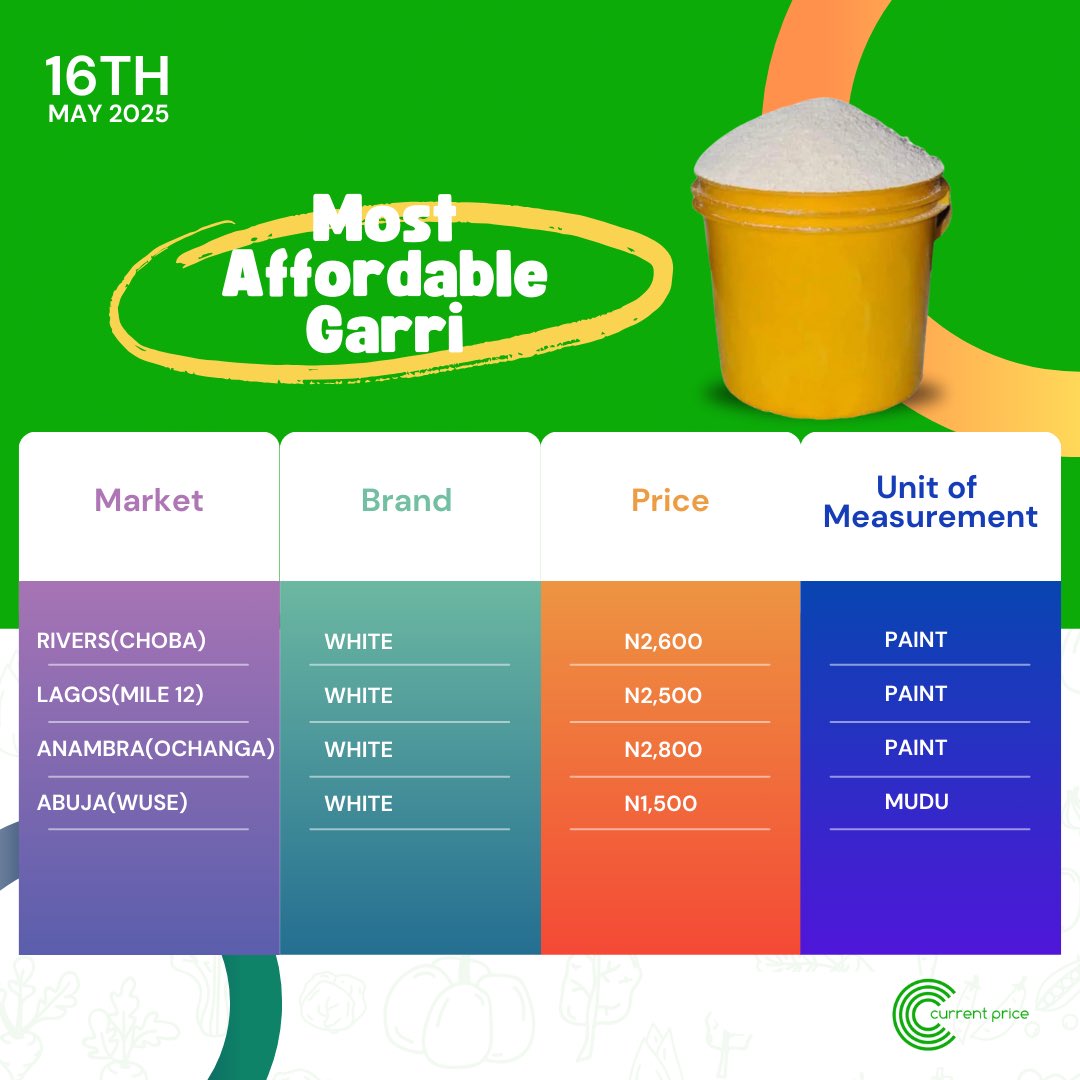 16TH
MAY 2025

Most Affordable Garri

| Market | Brand | Price | Unit of Measurement |
|---|---|---|---|
| RIVERS(CHOBA) | WHITE | N2,600 | PAINT |
| LAGOS(MILE 12) | WHITE | N2,500 | PAINT |
| ANAMBRA(OCHANGA) | WHITE | N2,800 | PAINT |
| ABUJA(WUSE) | WHITE | N1,500 | MUDU |

current price